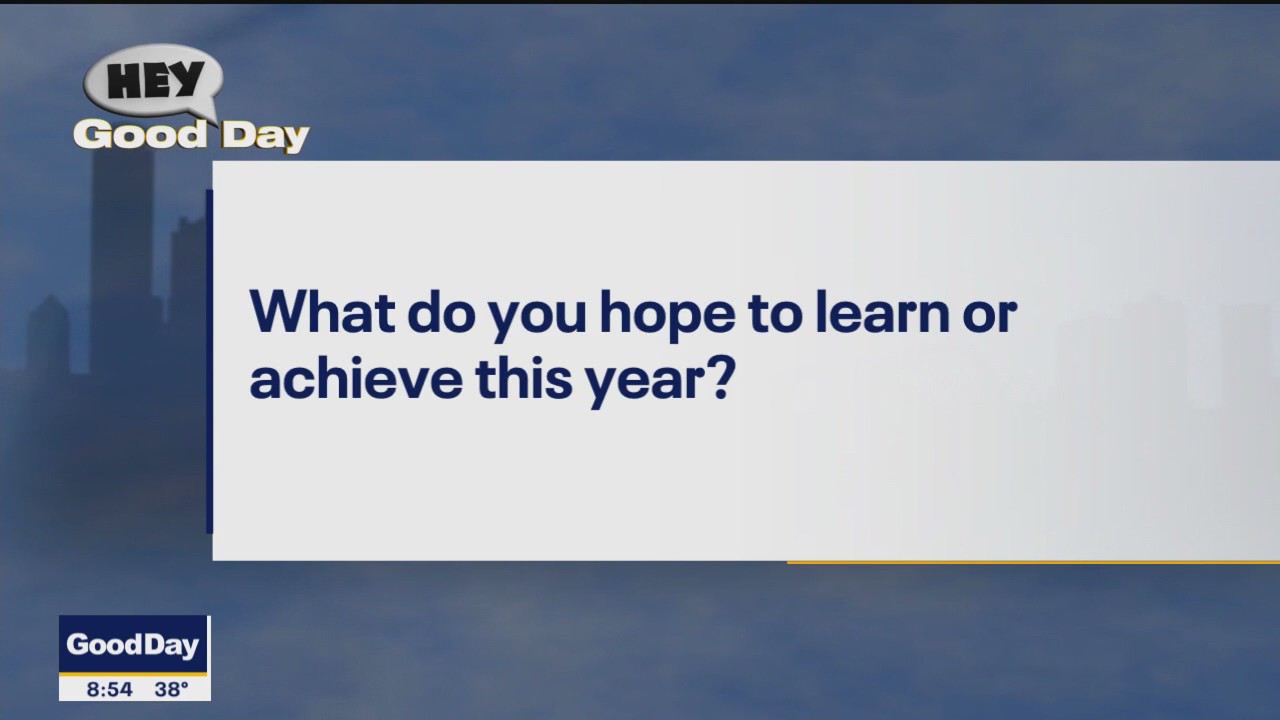 HEY
Good Day

What do you hope to learn or achieve this year?

GoodDay
8:54 38°